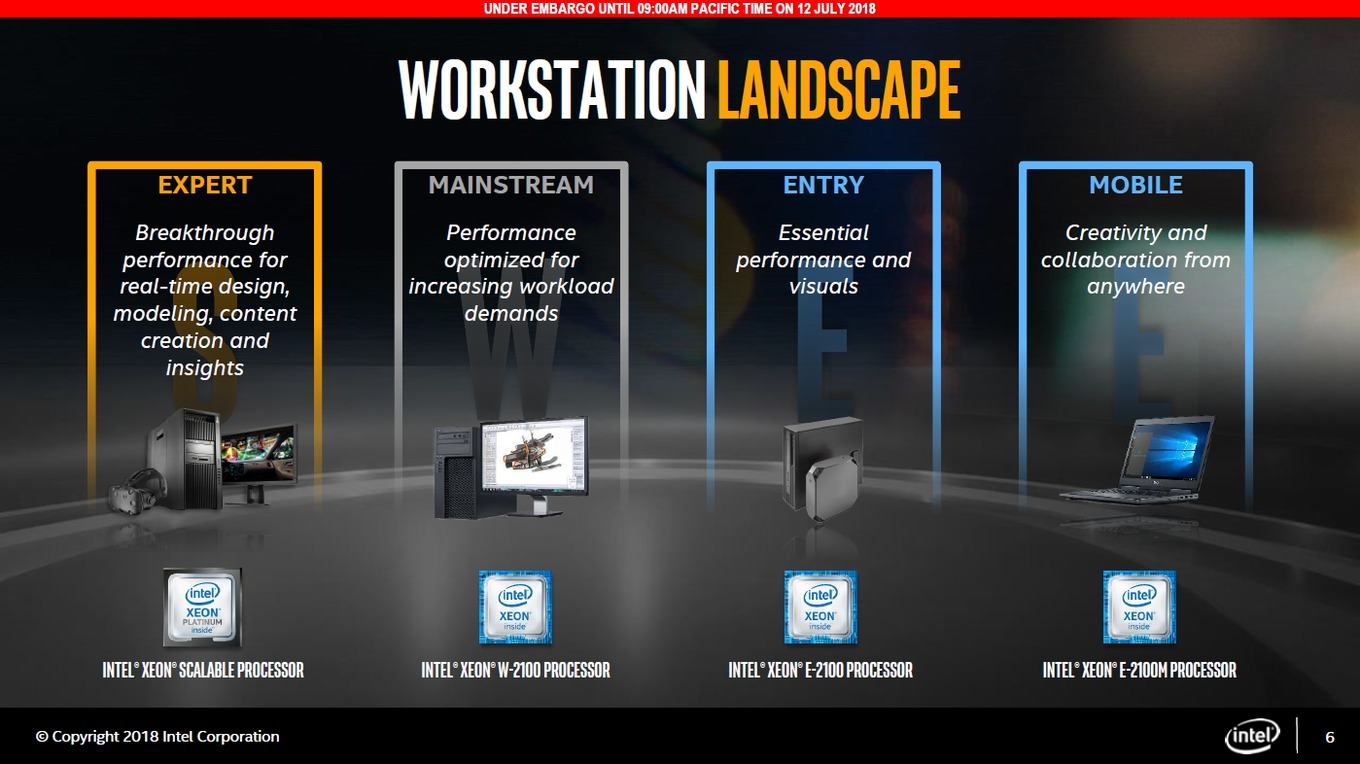 UNDER EMBARGO UNTIL 09:00AM PACIFIC TIME ON 12 JULY 2018

WORKSTATION LANDSCAPE

EXPERT

Breakthrough performance for real-time design, modeling, content creation and insights

intel XEON PLATINUM inside

INTEL® XEON® SCALABLE PROCESSOR

MAINSTREAM

Performance optimized for increasing workload demands

intel XEON inside

INTEL® XEON® W-2100 PROCESSOR

ENTRY

Essential performance and visuals

intel XEON inside

INTEL® XEON® E-2100 PROCESSOR

MOBILE

Creativity and collaboration from anywhere

intel XEON inside

INTEL® XEON® E-2100M PROCESSOR

© Copyright 2018 Intel Corporation

intel

6